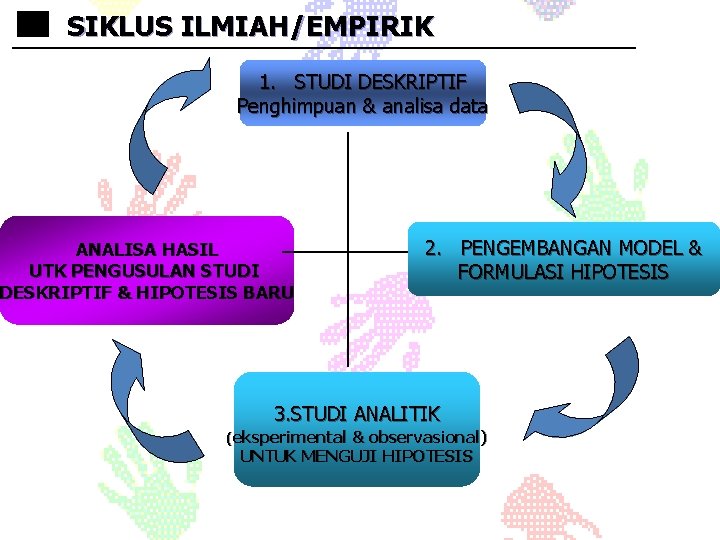 SIKLUS ILMIAH/EMPIRIK

1. STUDI DESKRIPTIF
Penghimpuan & analisa data

2. PENGEMBANGAN MODEL & FORMULASI HIPOTESIS

3.STUDI ANALITIK
(eksperimental & observasional)
UNTUK MENGUJI HIPOTESIS

ANALISA HASIL
UTK PENGUSULAN STUDI
DESKRIPTIF & HIPOTESIS BARU